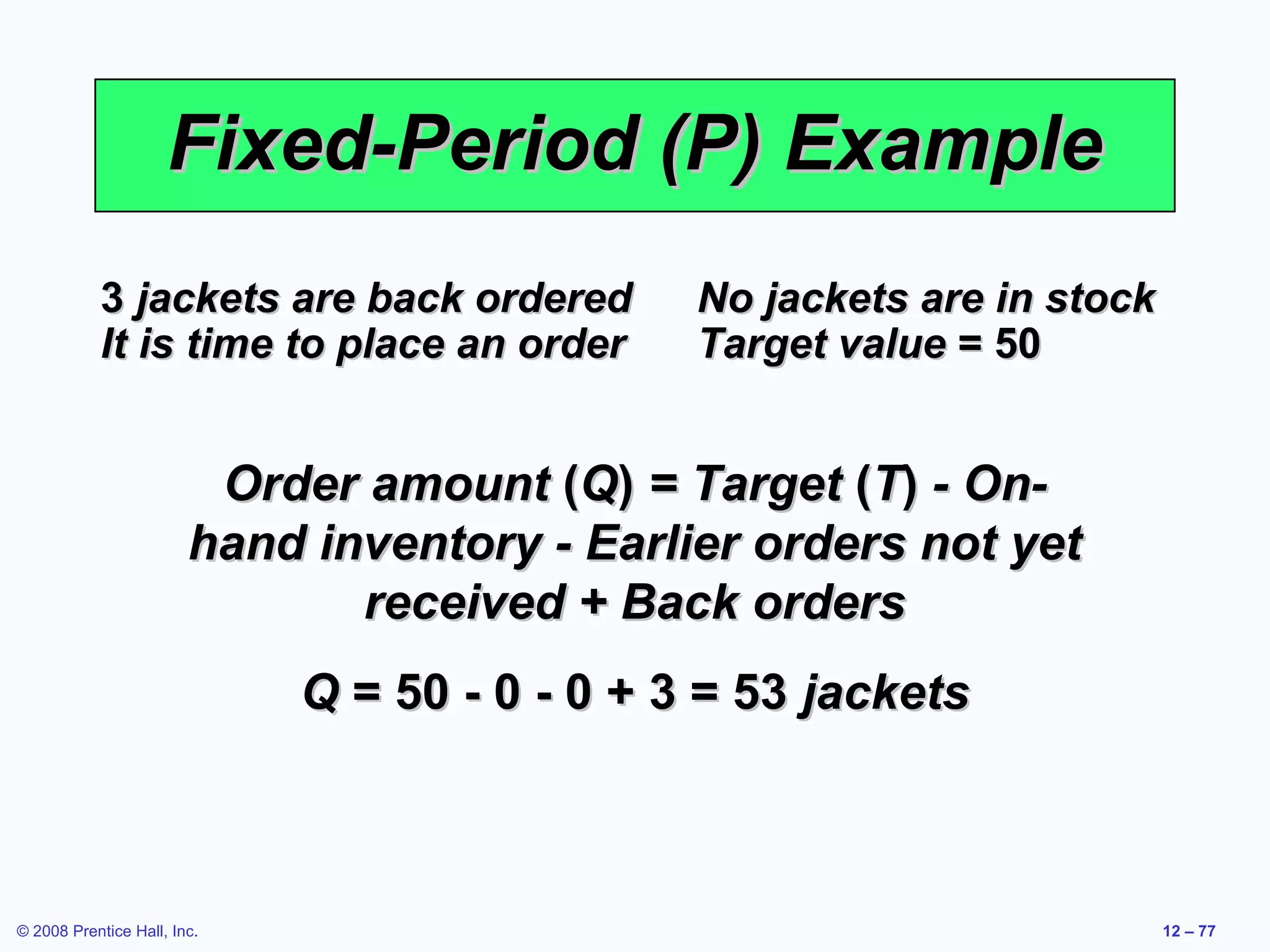 Fixed-Period (P) Example

3 jackets are back ordered
It is time to place an order

No jackets are in stock
Target value = 50

Order amount (Q) = Target (T) - On-hand inventory - Earlier orders not yet received + Back orders

Q = 50 - 0 - 0 + 3 = 53 jackets

© 2008 Prentice Hall, Inc.

12 – 77